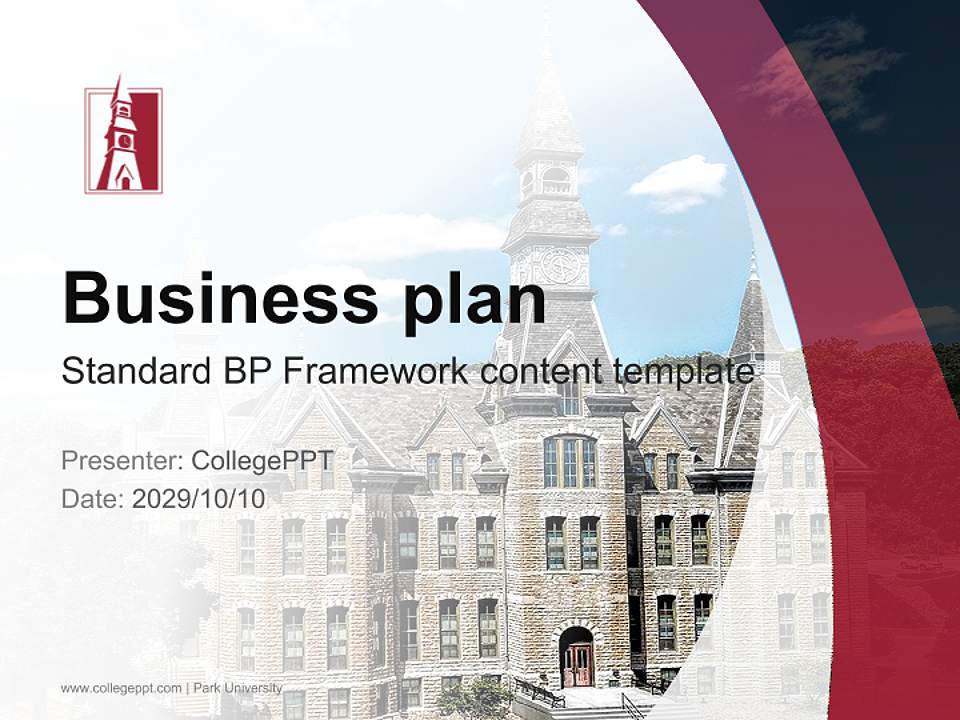 Business plan

Standard BP Framework content template

Presenter: CollegePPT
Date: 2029/10/10

www.collegeppt.com | Park University